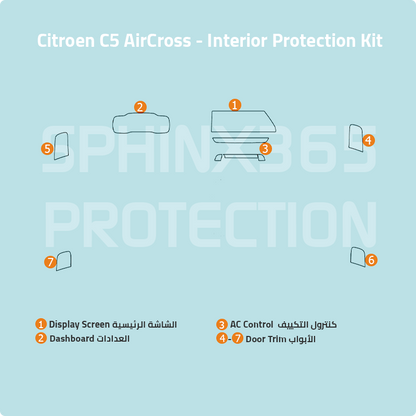 Citroen C5 AirCross - Interior Protection Kit

2
1
5
4
3

SPHINX365
PROTECTION

7
6

1 Display Screen الشاشة الرئيسية
2 Dashboard العدادات
3 AC Control كنترول التكييف
4 - 7 Door Trim الأبواب